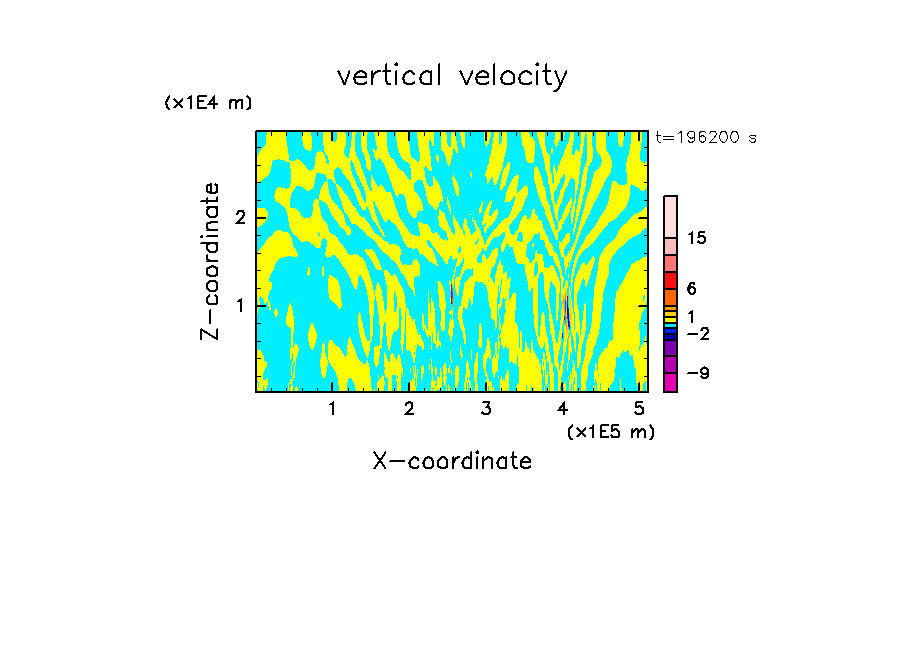 vertical velocity

(x1E4 m)

t=196200 s

Z-coordinate

2

1

15

6

1

−2

−9

1 2 3 4 5

(x1E5 m)

X-coordinate